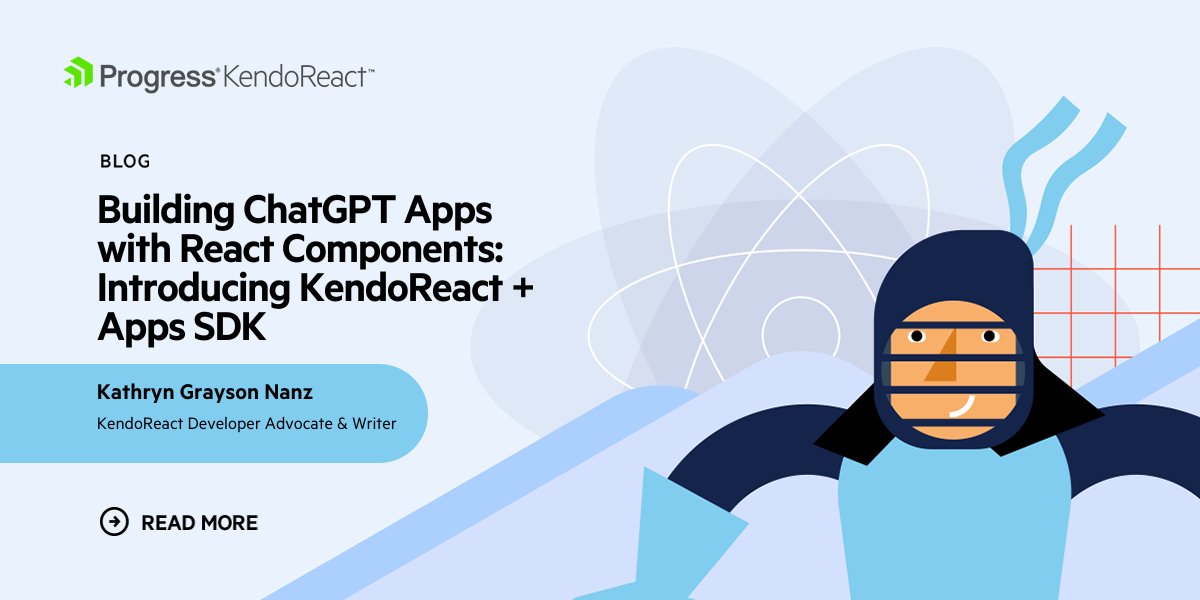 Progress® KendoReact™

BLOG

Building ChatGPT Apps with React Components: Introducing KendoReact + Apps SDK

Kathryn Grayson Nanz

KendoReact Developer Advocate & Writer

READ MORE